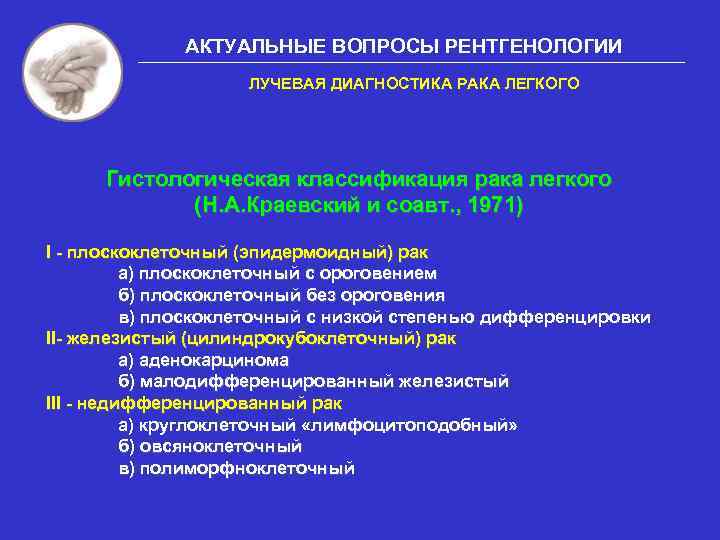 АКТУАЛЬНЫЕ ВОПРОСЫ РЕНТГЕНОЛОГИИ

ЛУЧЕВАЯ ДИАГНОСТИКА РАКА ЛЕГКОГО

Гистологическая классификация рака легкого
(Н.А.Краевский и соавт., 1971)

I - плоскоклеточный (эпидермоидный) рак
а) плоскоклеточный с ороговением
б) плоскоклеточный без ороговения
в) плоскоклеточный с низкой степенью дифференцировки
II- железистый (цилиндрокубоклеточный) рак
а) аденокарцинома
б) малодифференцированный железистый
III - недифференцированный рак
а) круглоклеточный «лимфоцитоподобный»
б) овсяноклеточный
в) полиморфноклеточный